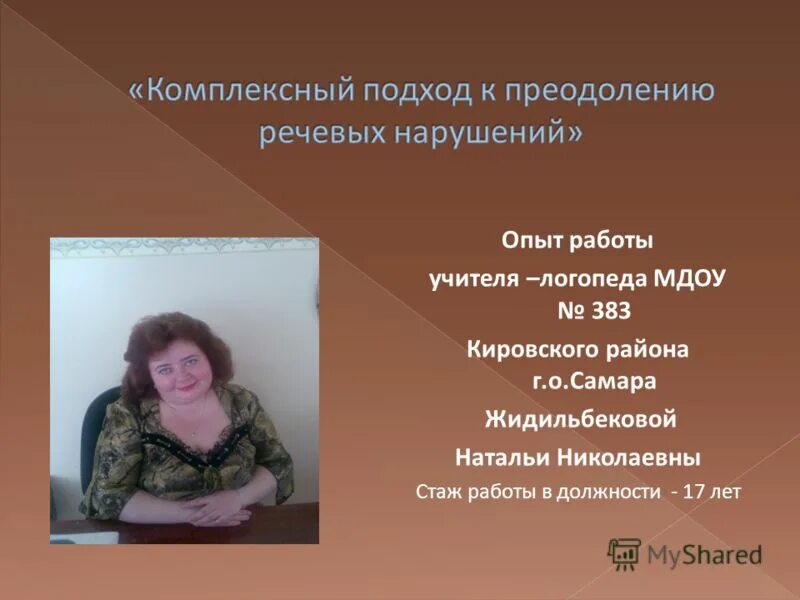 «Комплексный подход к преодолению речевых нарушений»

Опыт работы

учителя –логопеда МДОУ № 383

Кировского района г.о.Самара

Жидильбековой

Натальи Николаевны

Стаж работы в должности - 17 лет

MyShared